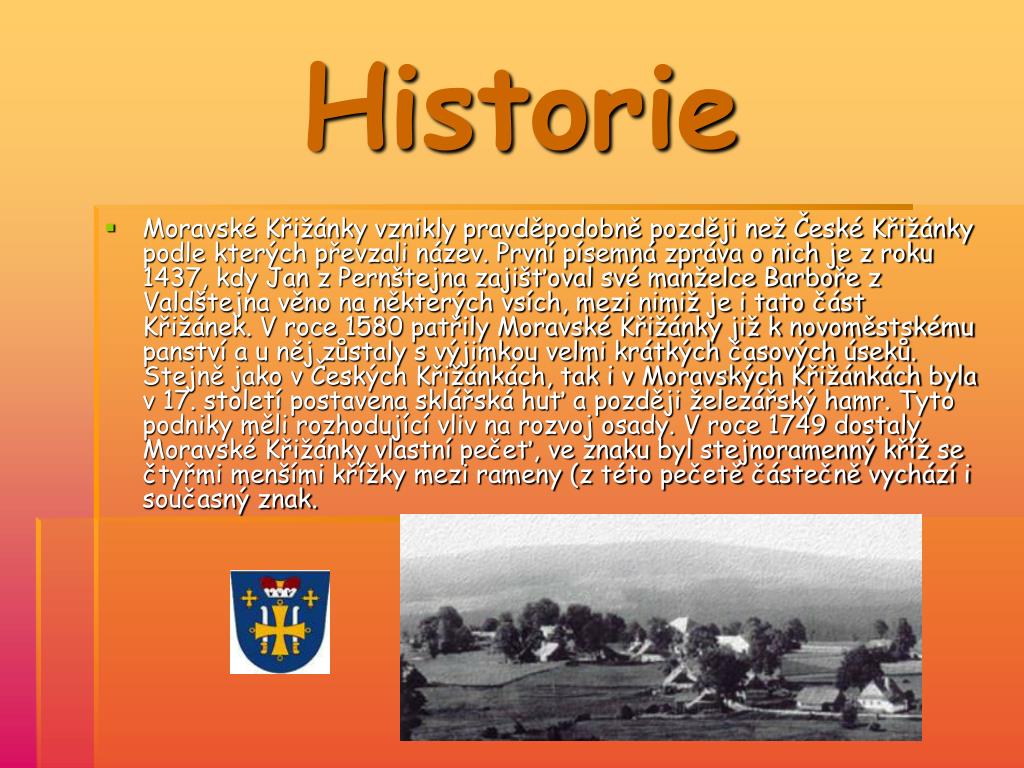 Historie

Moravské Křižánky vznikly pravděpodobně později než České Křižánky podle kterých převzali název. První písemná zpráva o nich je z roku 1437, kdy Jan z Pernštejna zajišťoval své manželce Barboře z Valdštejna věno na některých vsích, mezi nimiž je i tato část Křižánek. V roce 1580 patřily Moravské Křižánky již k novoměstskému panství a u něj zůstaly s výjimkou velmi krátkých časových úseků. Stejně jako v Českých Křižánkách, tak i v Moravských Křižánkách byla v 17. století postavena sklářská huť a později železářský hamr. Tyto podniky měli rozhodující vliv na rozvoj osady. V roce 1749 dostaly Moravské Křižánky vlastní pečeť, ve znaku byl stejnoramenný kříž se čtyřmi menšími křížky mezi rameny (z této pečetě částečně vychází i současný znak.